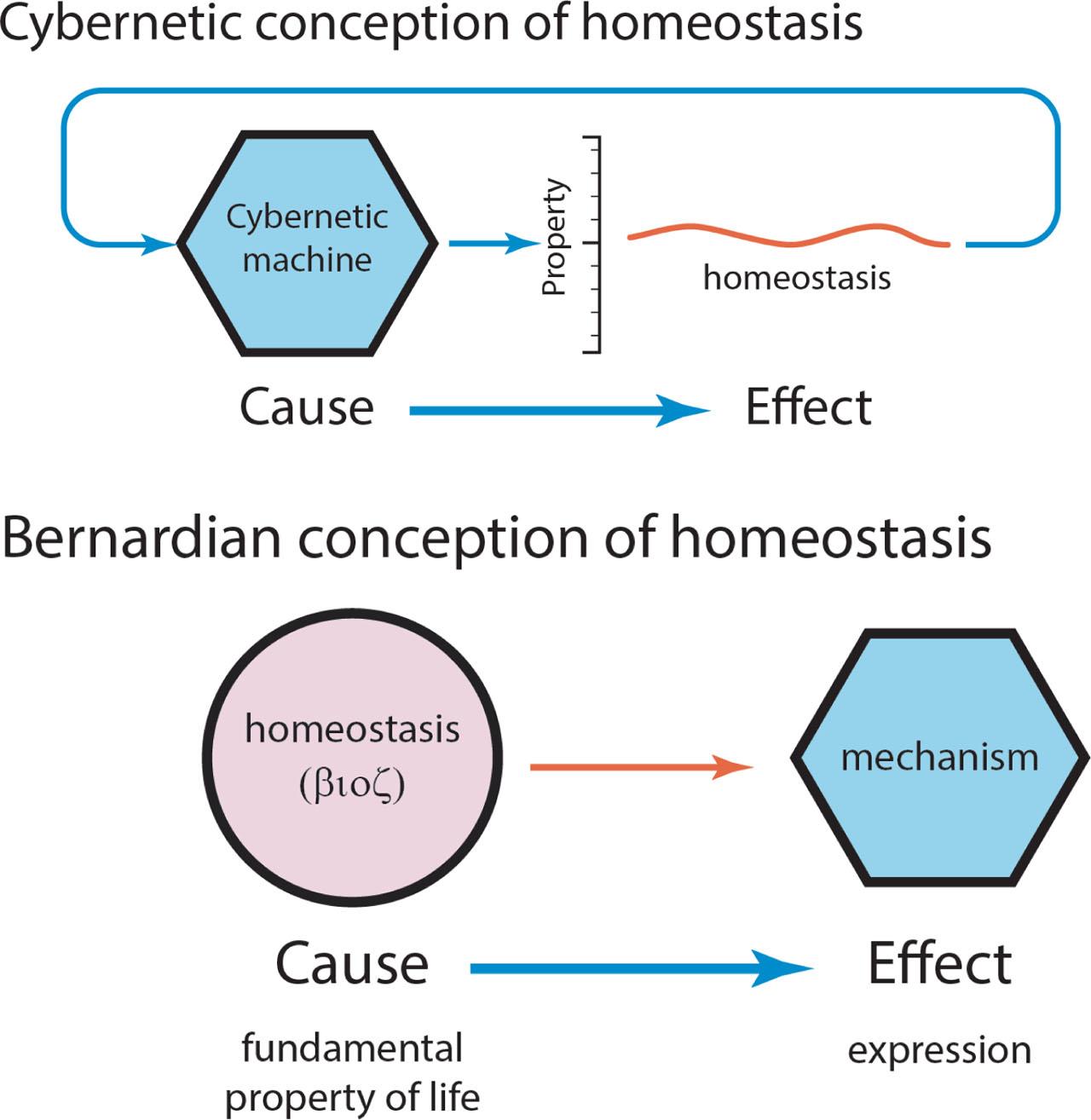 Cybernetic conception of homeostasis

Cybernetic machine

Property

homeostasis

Cause

Effect

Bernardian conception of homeostasis

homeostasis (βιοζ)

mechanism

Cause

Effect

fundamental property of life

expression